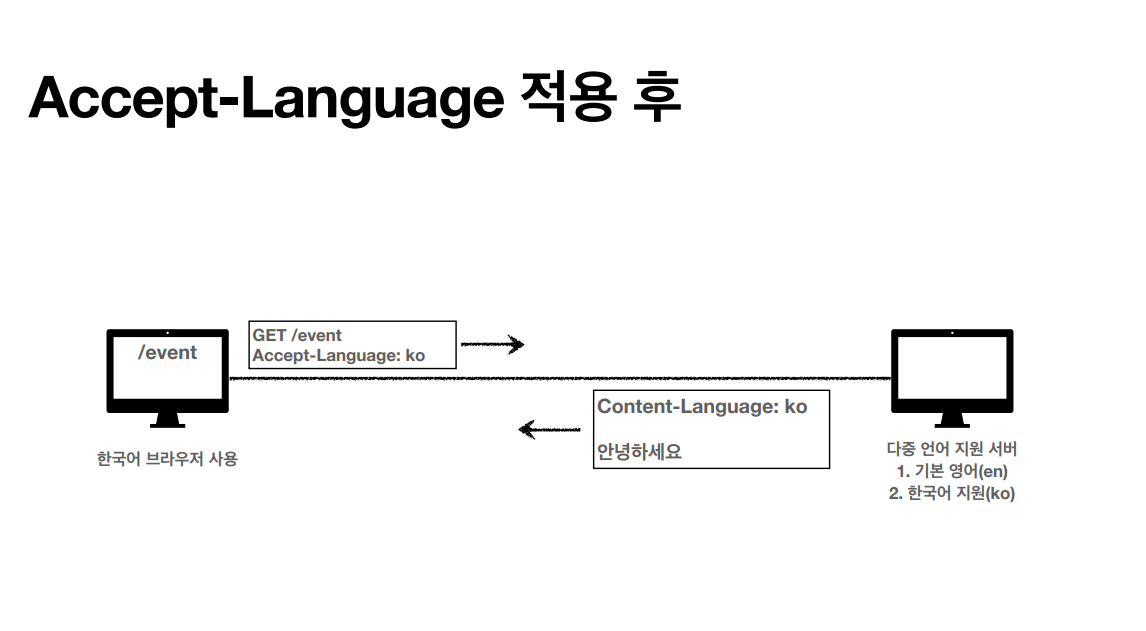 Accept-Language 적용 후

/event

한국어 브라우저 사용

GET /event
Accept-Language: ko

Content-Language: ko

안녕하세요

다중 언어 지원 서버
1. 기본 영어(en)
2. 한국어 지원(ko)